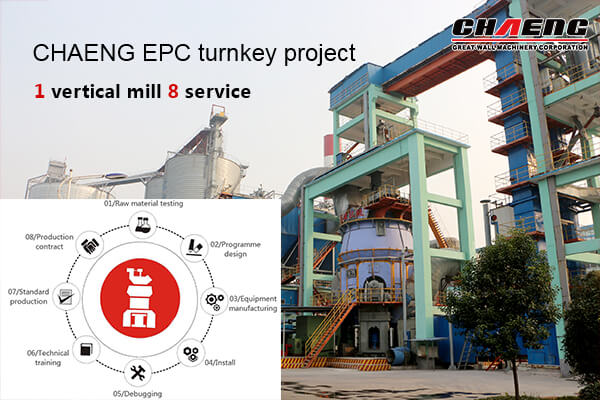 CHAENG
GREAT WALL MACHINERY CORPORATION

CHAENG EPC turnkey project

1 vertical mill 8 service

01/Raw material testing

02/Programme design

03/Equipment manufacturing

04/Install

05/Debugging

06/Technical training

07/Standard production

08/Production contract